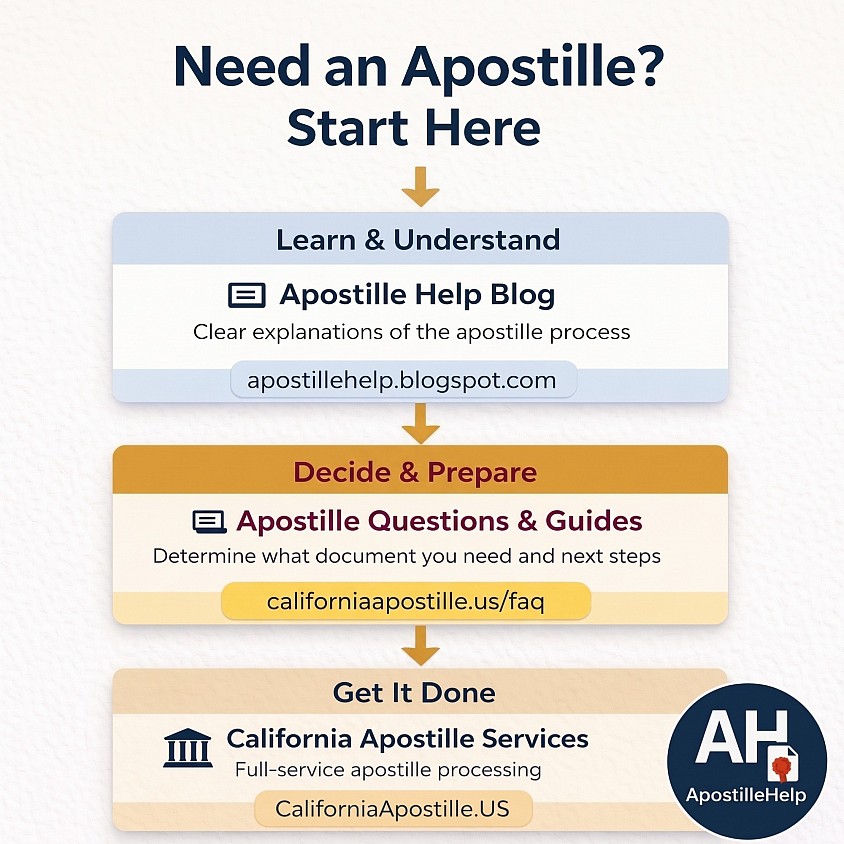 Need an Apostille?
Start Here

Learn & Understand

Apostille Help Blog

Clear explanations of the apostille process

apostillehelp.blogspot.com

Decide & Prepare

Apostille Questions & Guides

Determine what document you need and next steps

californiaapostille.us/faq

Get It Done

California Apostille Services

Full-service apostille processing

CaliforniaApostille.US

AH
ApostilleHelp